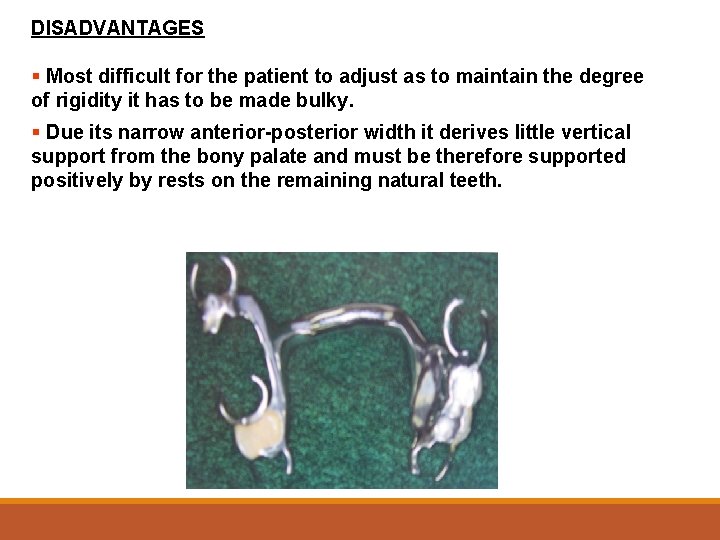 DISADVANTAGES

▪ Most difficult for the patient to adjust as to maintain the degree of rigidity it has to be made bulky.

▪ Due its narrow anterior-posterior width it derives little vertical support from the bony palate and must be therefore supported positively by rests on the remaining natural teeth.